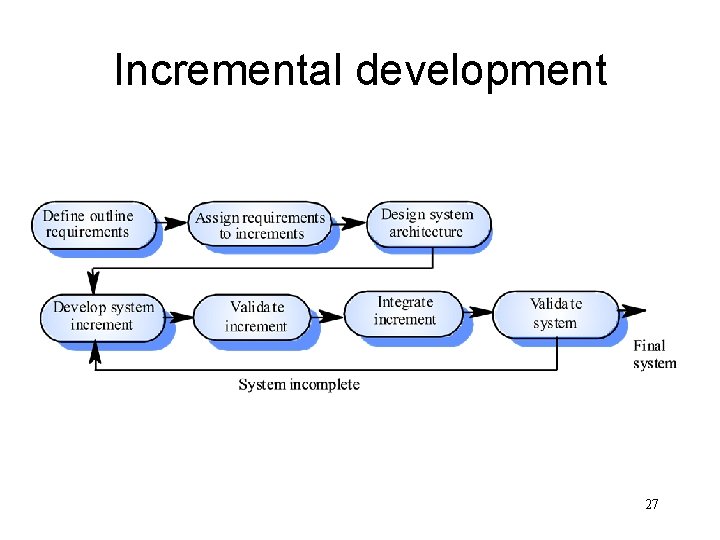 Incremental development

Define outline requirements

Assign requirements to increments

Design system architecture

Develop system increment

Validate increment

Integrate increment

Validate system

Final system

System incomplete

27